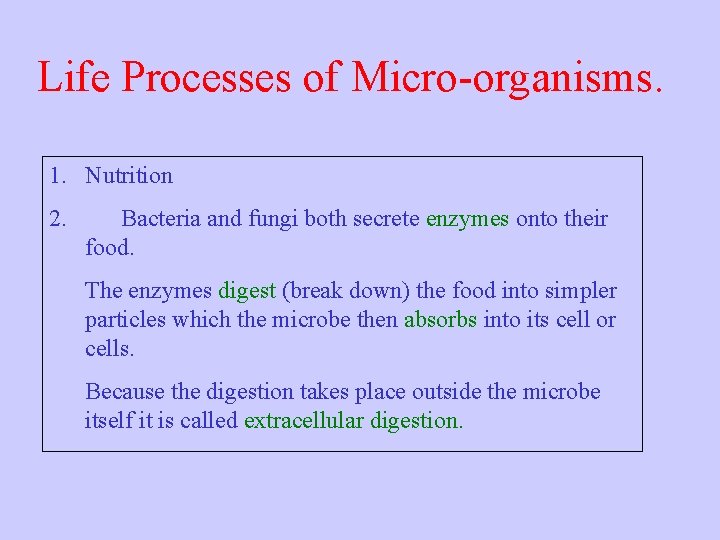 Life Processes of Micro-organisms.

1. Nutrition

2. Bacteria and fungi both secrete enzymes onto their food.

The enzymes digest (break down) the food into simpler particles which the microbe then absorbs into its cell or cells.

Because the digestion takes place outside the microbe itself it is called extracellular digestion.